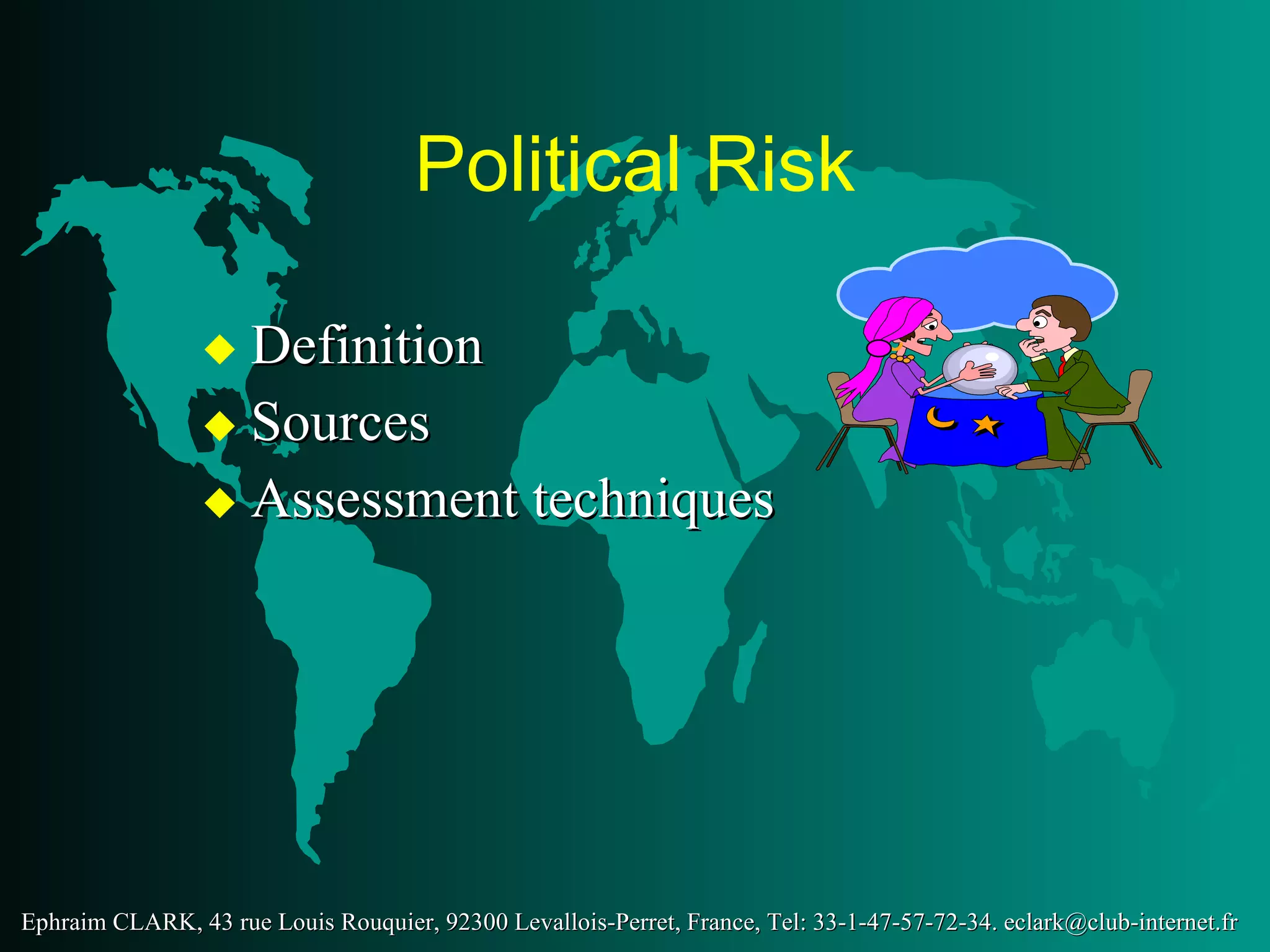 Political Risk

◆ Definition
◆ Sources
◆ Assessment techniques

Ephraim CLARK, 43 rue Louis Rouquier, 92300 Levallois-Perret, France, Tel: 33-1-47-57-72-34. eclark@club-internet.fr